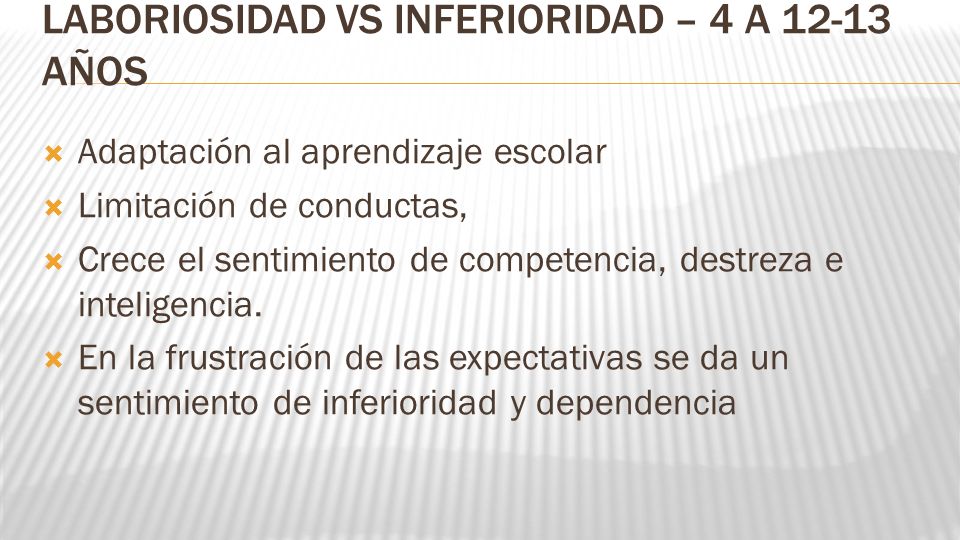 LABORIOSIDAD VS INFERIORIDAD – 4 A 12-13 AÑOS

Adaptación al aprendizaje escolar

Limitación de conductas,

Crece el sentimiento de competencia, destreza e inteligencia.

En la frustración de las expectativas se da un sentimiento de inferioridad y dependencia